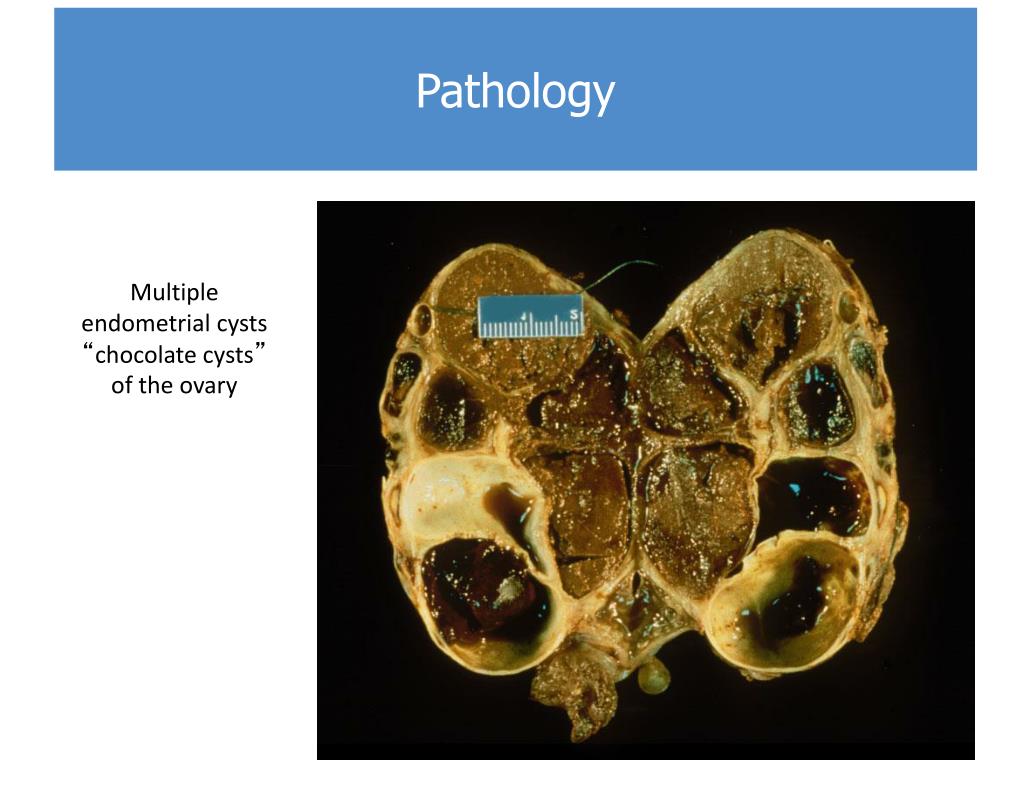 Pathology

Multiple endometrial cysts “chocolate cysts” of the ovary

4 5